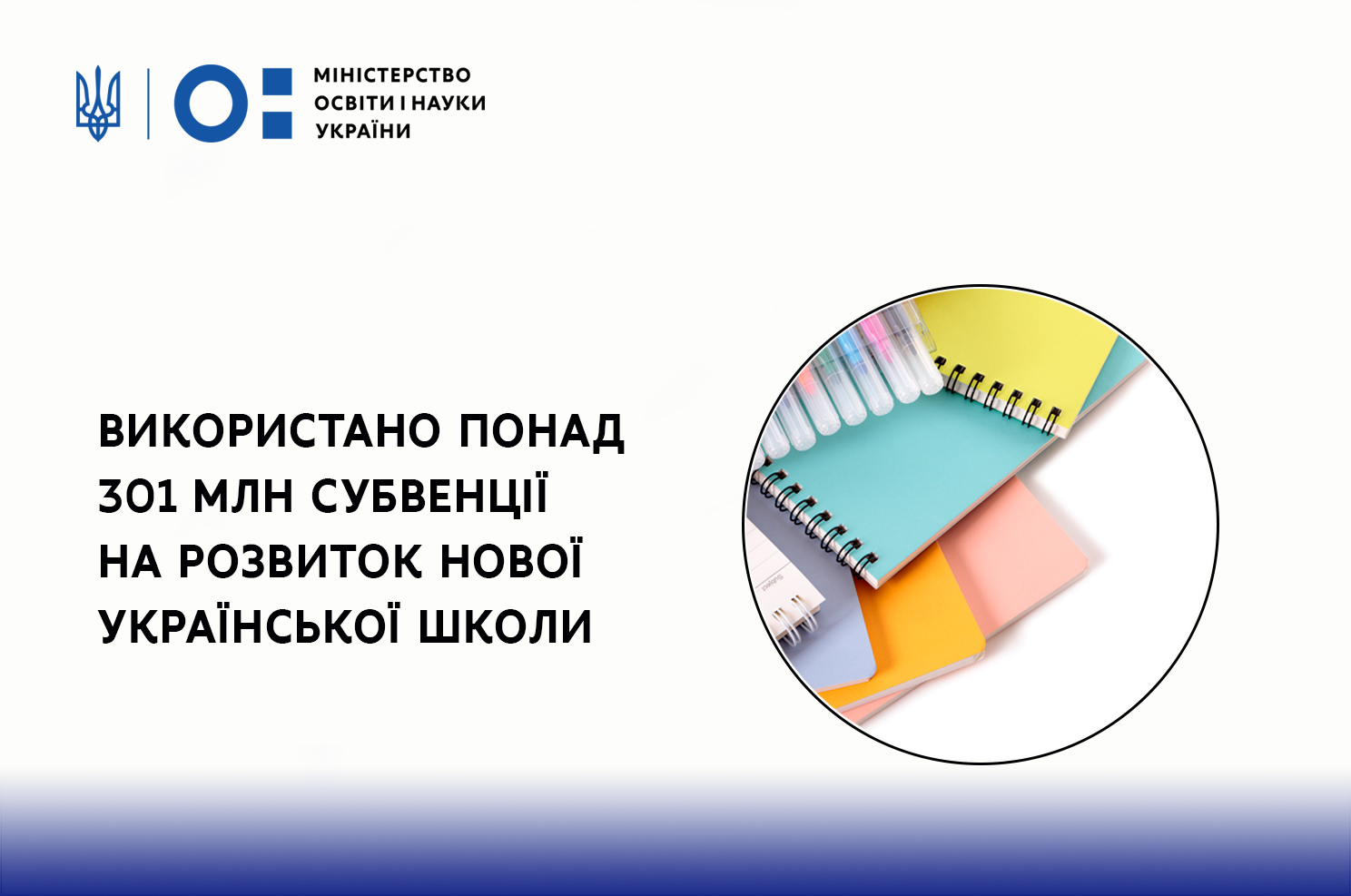 МІНІСТЕРСТВО ОСВІТИ І НАУКИ УКРАЇНИ

ВИКОРИСТАНО ПОНАД 301 МЛН СУБВЕНЦІЇ НА РОЗВИТОК НОВОЇ УКРАЇНСЬКОЇ ШКОЛИ